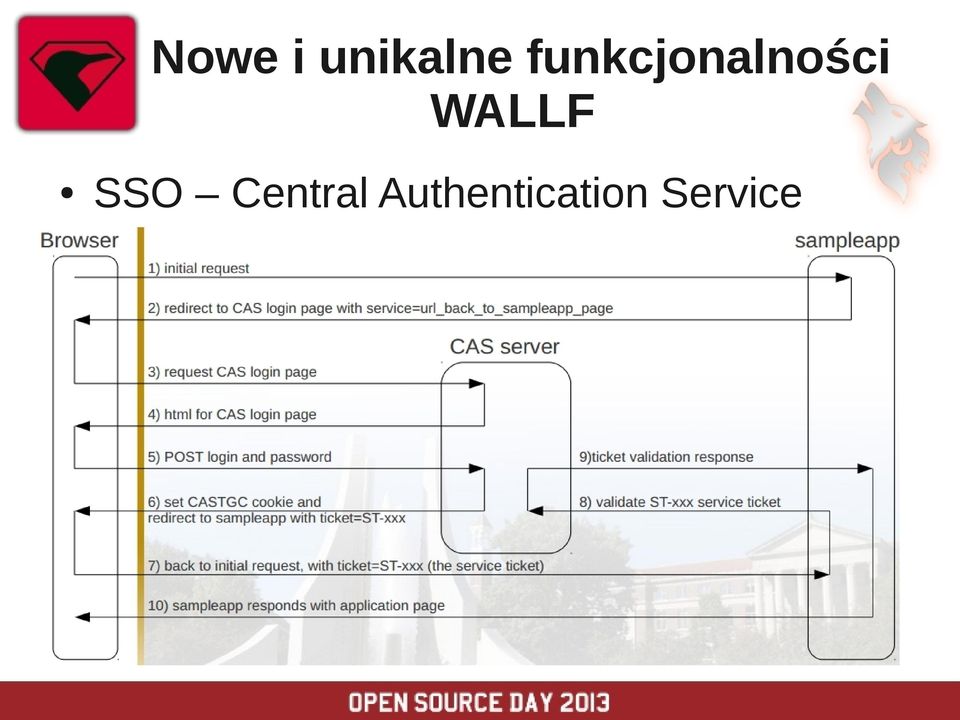 Nowe i unikalne funkcjonalności WALLF

• SSO – Central Authentication Service

Browser

sampleapp

1) initial request

2) redirect to CAS login page with service=url_back_to_sampleapp_page

CAS server

3) request CAS login page

4) html for CAS login page

5) POST login and password

9)ticket validation response

6) set CASTGC cookie and redirect to sampleapp with ticket=ST-xxx

8) validate ST-xxx service ticket

7) back to initial request, with ticket=ST-xxx (the service ticket)

10) sampleapp responds with application page

OPEN SOURCE DAY 2013